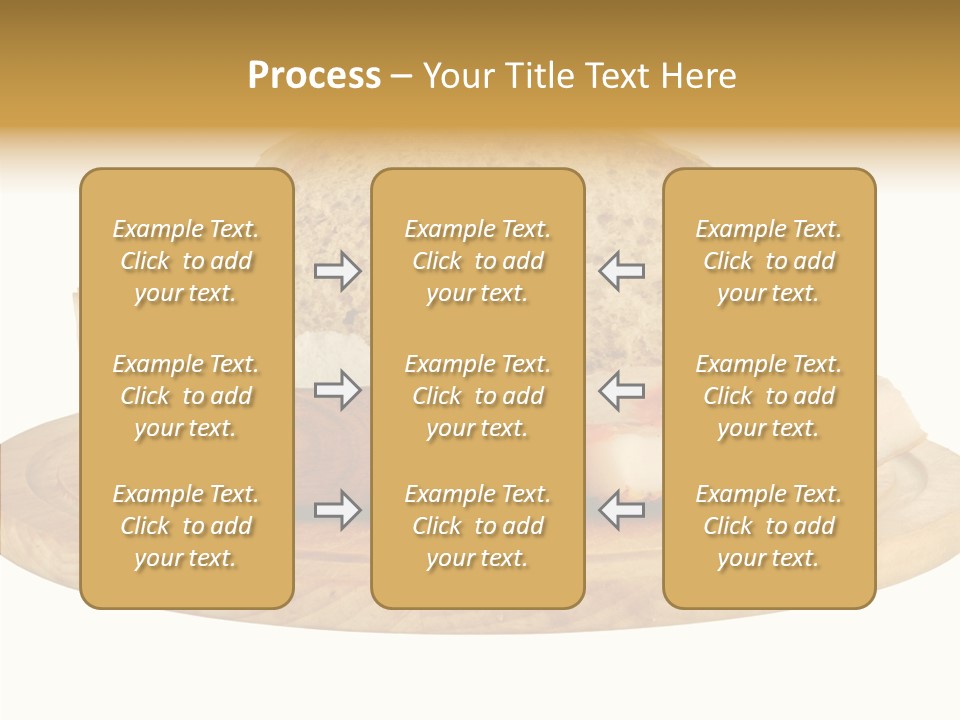 Process – Your Title Text Here

Example Text. Click to add your text.

Example Text. Click to add your text.

Example Text. Click to add your text.

Example Text. Click to add your text.

Example Text. Click to add your text.

Example Text. Click to add your text.

Example Text. Click to add your text.

Example Text. Click to add your text.

Example Text. Click to add your text.